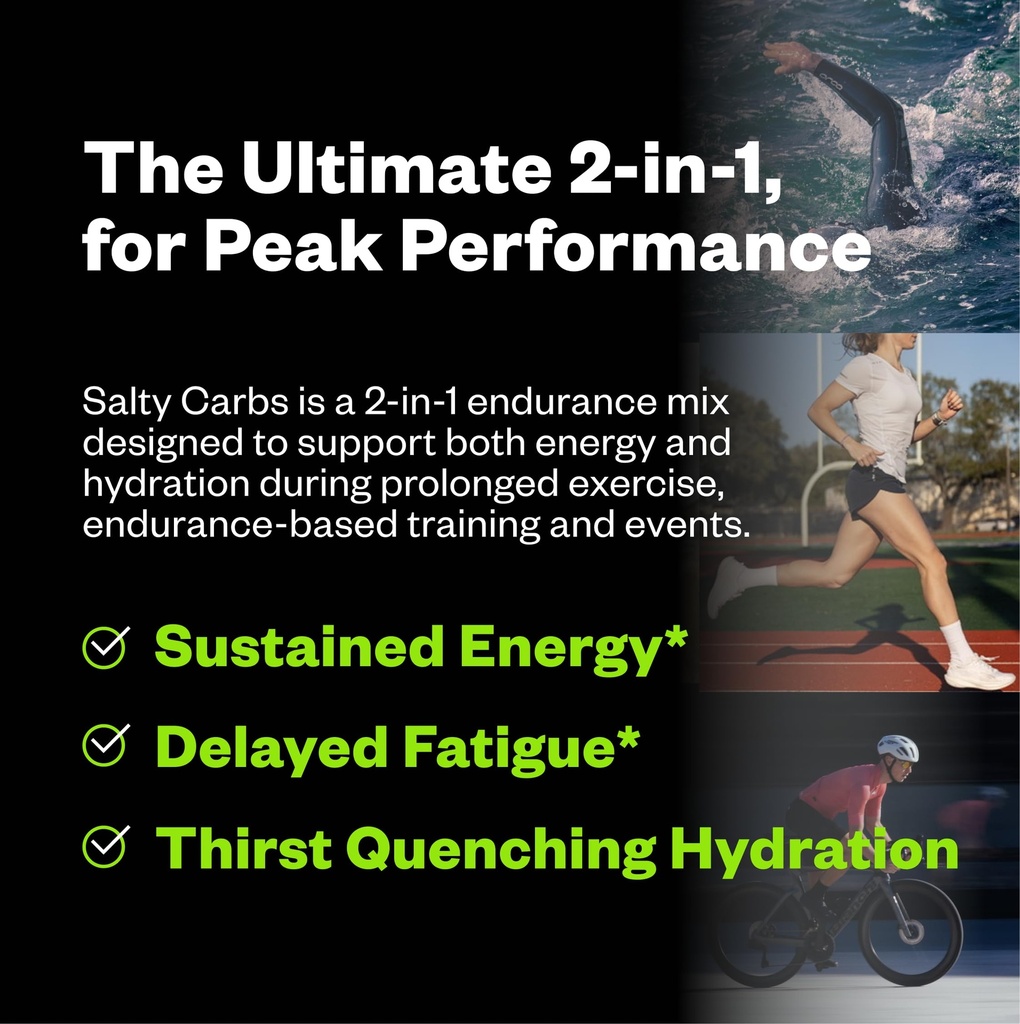 The Ultimate 2-in-1, for Peak Performance

Salty Carbs is a 2-in-1 endurance mix designed to support both energy and hydration during prolonged exercise, endurance-based training and events.

Sustained Energy*

Delayed Fatigue*

Thirst Quenching Hydration